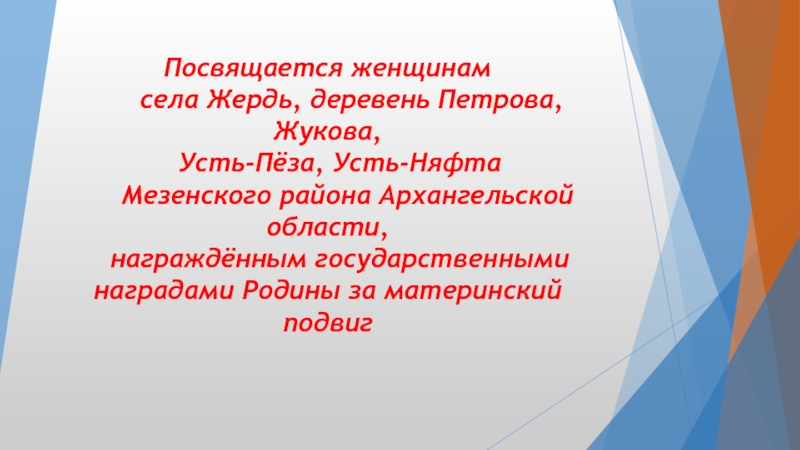 Посвящается женщинам села Жердь, деревень Петрова, Жукова, Усть-Пёза, Усть-Няфта Мезенского района Архангельской области, награждённым государственными наградами Родины за материнский подвиг